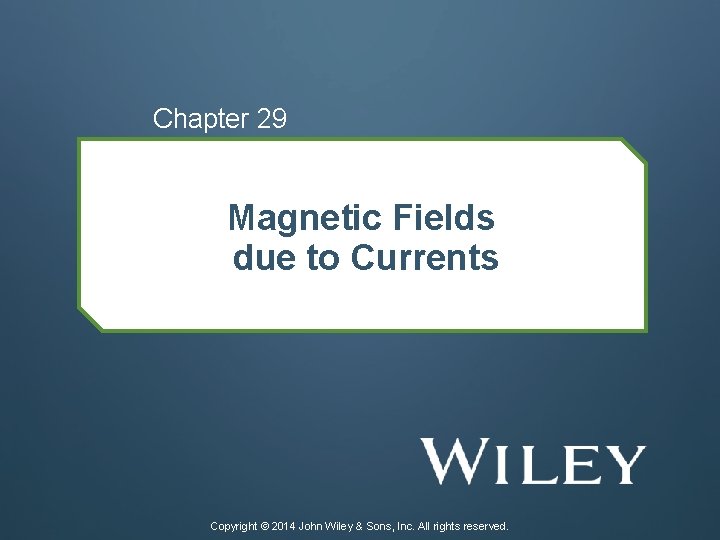 Chapter 29

Magnetic Fields
due to Currents

WILEY

Copyright © 2014 John Wiley & Sons, Inc. All rights reserved.